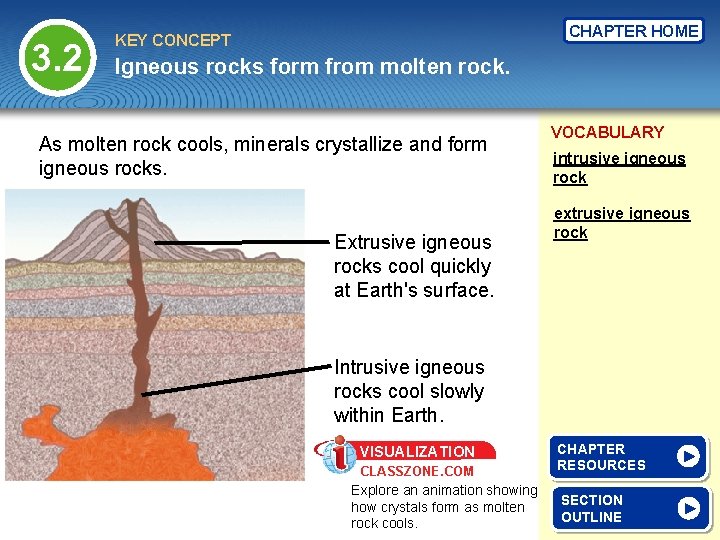 3.2

KEY CONCEPT

Igneous rocks form from molten rock.

CHAPTER HOME

As molten rock cools, minerals crystallize and form igneous rocks.

Extrusive igneous rocks cool quickly at Earth's surface.

Intrusive igneous rocks cool slowly within Earth.

VISUALIZATION
CLASSZONE.COM

Explore an animation showing how crystals form as molten rock cools.

VOCABULARY

intrusive igneous rock

extrusive igneous rock

CHAPTER RESOURCES

SECTION OUTLINE